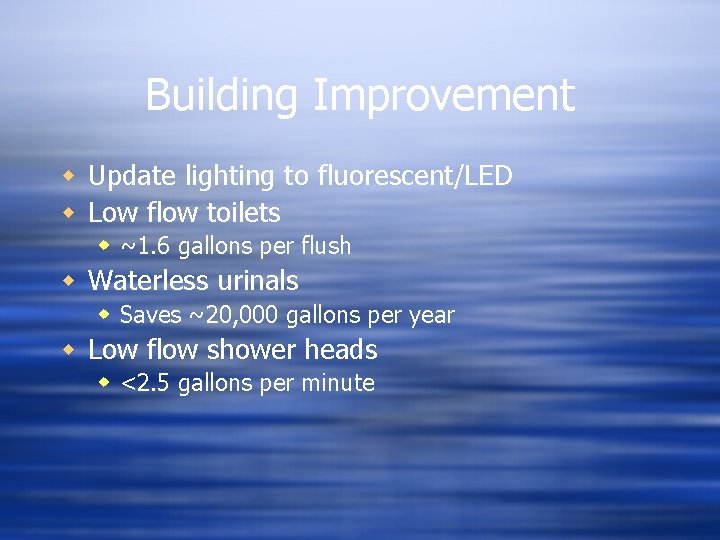 Building Improvement

- Update lighting to fluorescent/LED
- Low flow toilets
  - ~1.6 gallons per flush
- Waterless urinals
  - Saves ~20,000 gallons per year
- Low flow shower heads
  - <2.5 gallons per minute